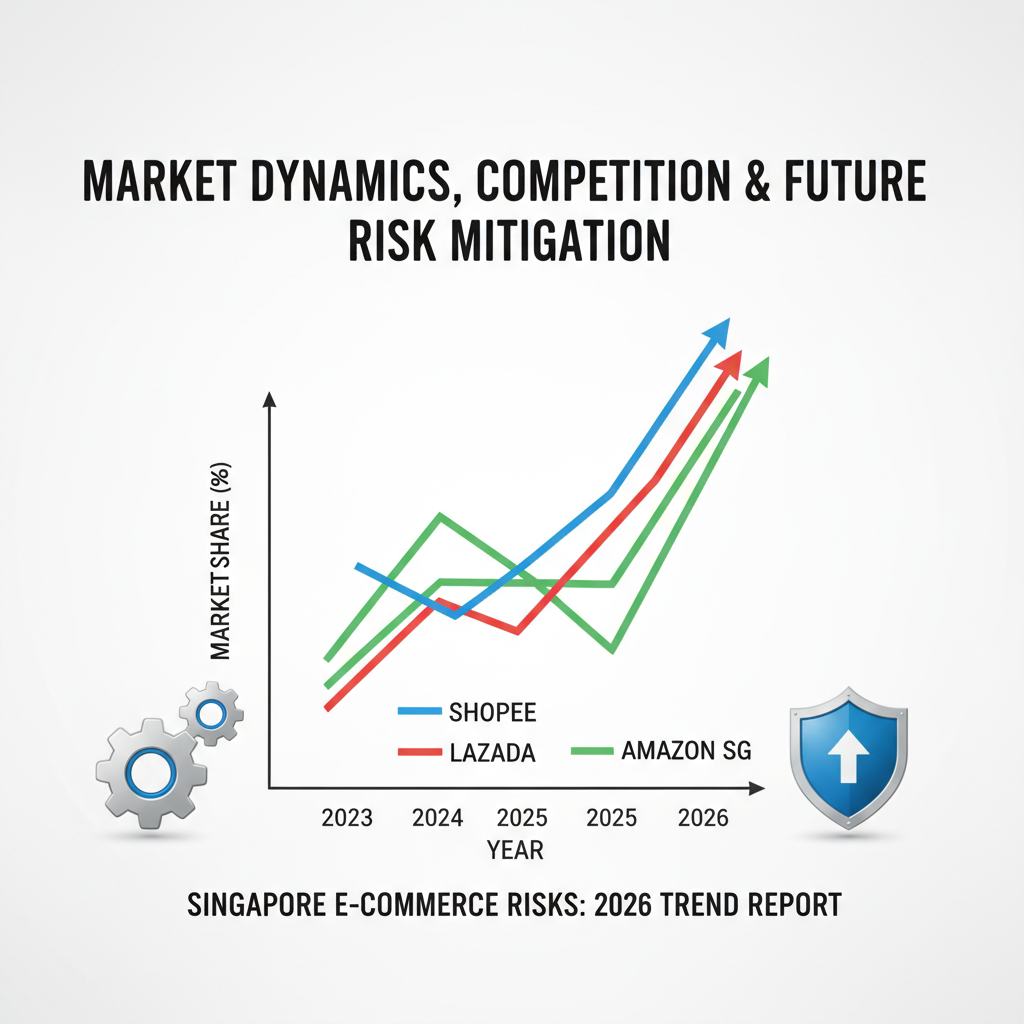 MARKET DYNAMICS, COMPETITION & FUTURE RISK MITIGATION

MARKET SHARE (%)

SHOPEE
LAZADA
AMAZON SG

2023 2024 2025 2025 2026
YEAR

SINGAPORE E-COMMERCE RISKS: 2026 TREND REPORT